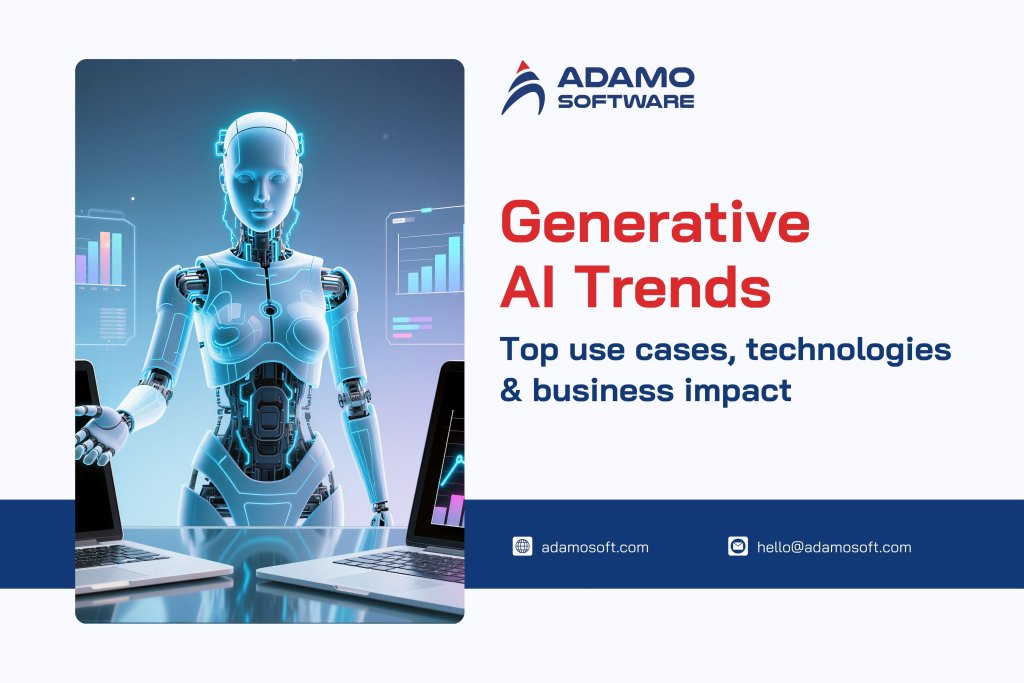 ADAMO SOFTWARE

Generative AI Trends

Top use cases, technologies & business impact

adamosoft.com

hello@adamosoft.com